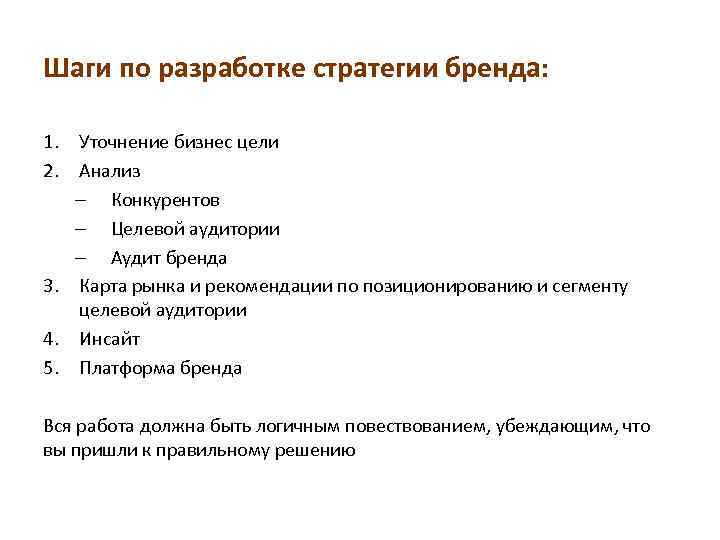 Шаги по разработке стратегии бренда:

1. Уточнение бизнес цели
2. Анализ
– Конкурентов
– Целевой аудитории
– Аудит бренда
3. Карта рынка и рекомендации по позиционированию и сегменту целевой аудитории
4. Инсайт
5. Платформа бренда

Вся работа должна быть логичным повествованием, убеждающим, что вы пришли к правильному решению